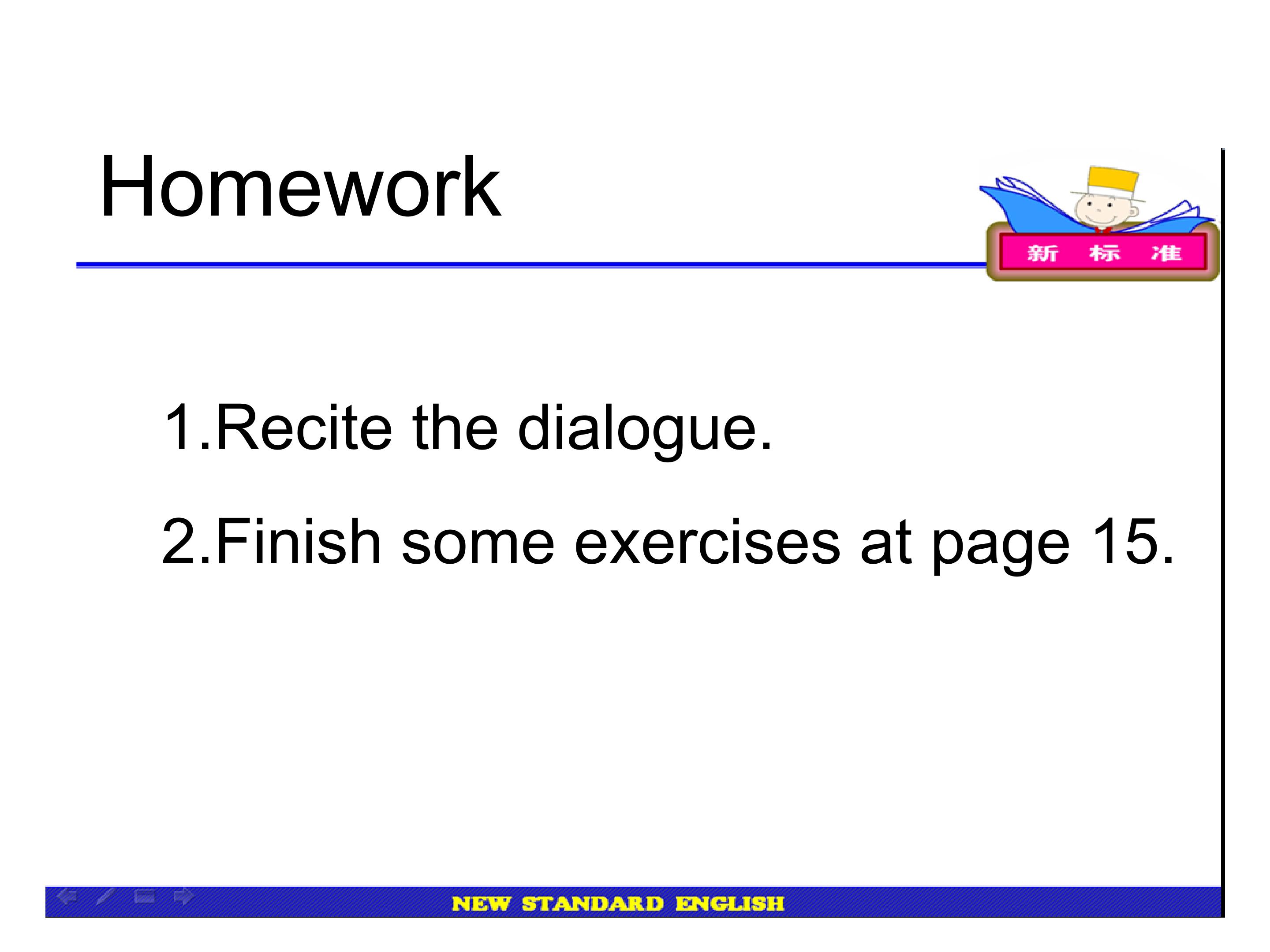 Homework

新 标 准

1.Recite the dialogue.

2.Finish some exercises at page 15.

NEW STANDARD ENGLISH